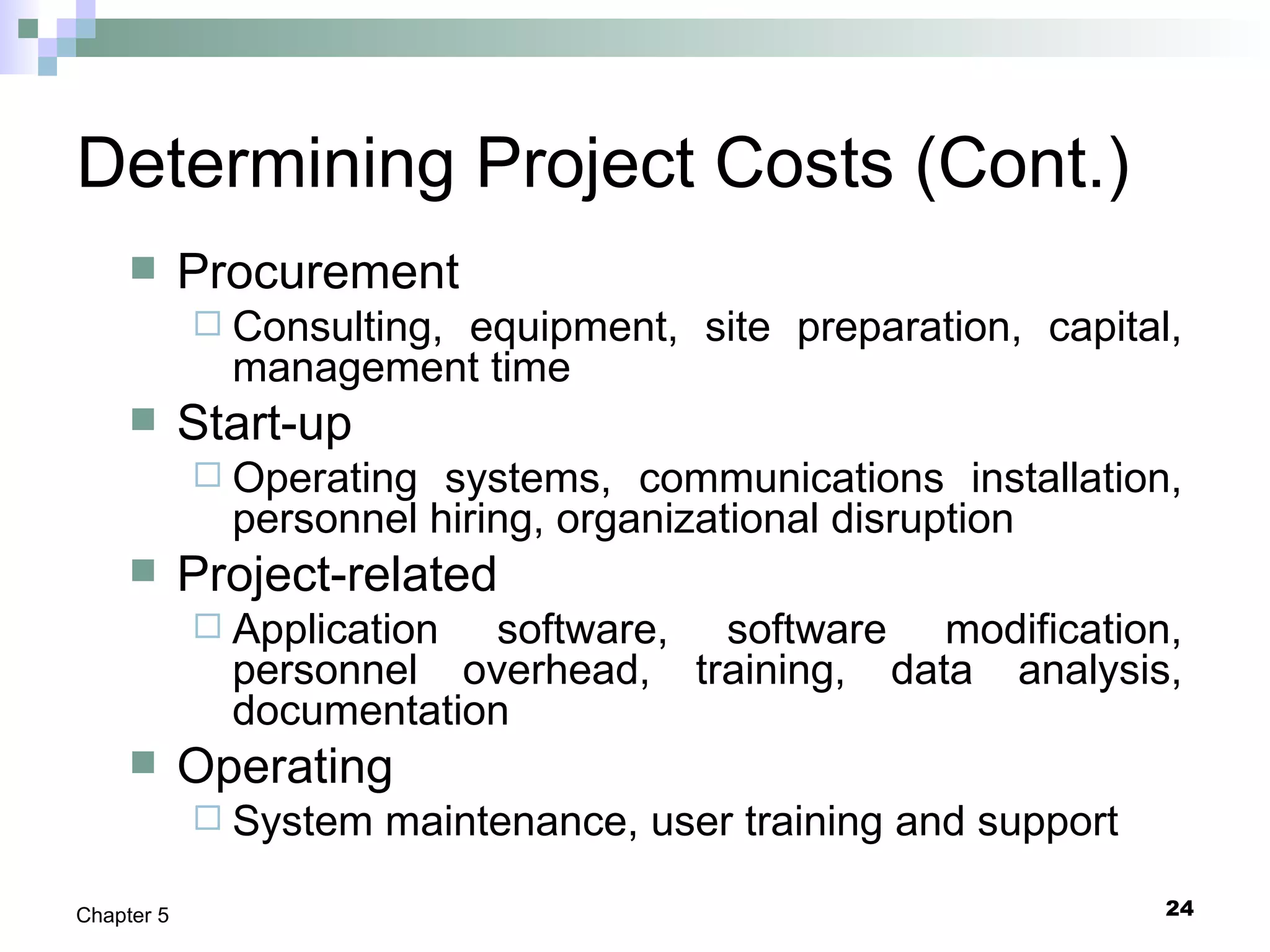 Determining Project Costs (Cont.)

Procurement

Consulting, equipment, site preparation, capital, management time

Start-up

Operating systems, communications installation, personnel hiring, organizational disruption

Project-related

Application software, software modification, personnel overhead, training, data analysis, documentation

Operating

System maintenance, user training and support

Chapter 5

24